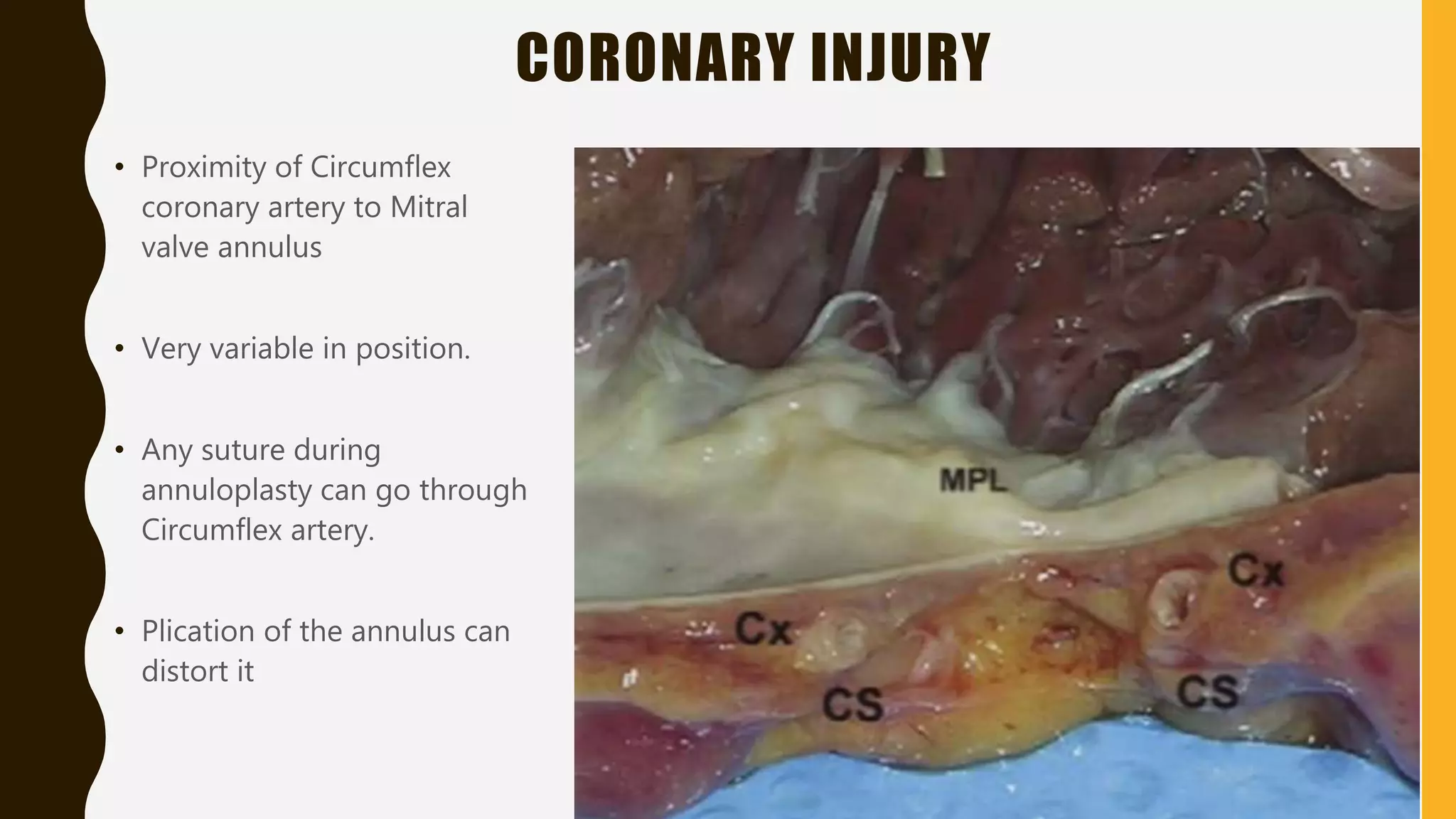 CORONARY INJURY

• Proximity of Circumflex coronary artery to Mitral valve annulus

• Very variable in position.

• Any suture during annuloplasty can go through Circumflex artery.

• Plication of the annulus can distort it

MPL

Cx

Cx

CS

CS